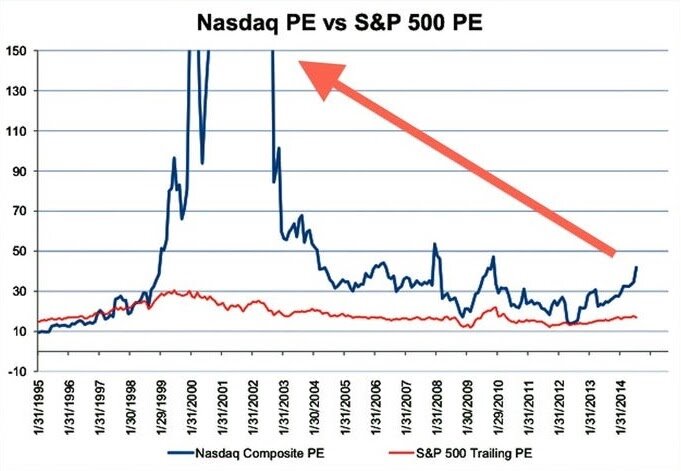 Nasdaq PE vs S&P 500 PE

150
130
110
90
70
50
30
10
-10

1/31/1995
1/31/1996
1/31/1997
1/30/1998
1/29/1999
1/31/2000
1/31/2001
1/31/2002
1/31/2003
1/30/2004
1/31/2005
1/31/2006
1/31/2007
1/31/2008
1/30/2009
1/29/2010
1/31/2011
1/31/2012
1/31/2013
1/31/2014

Nasdaq Composite PE
S&P 500 Trailing PE